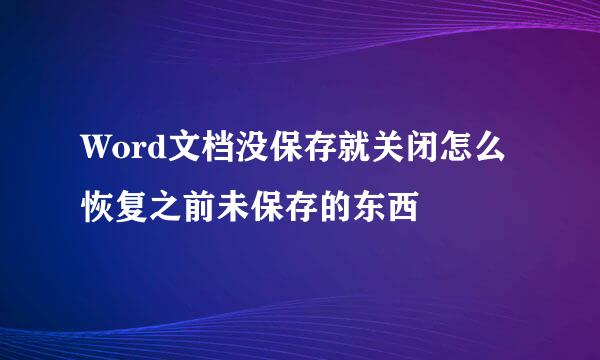 Word文档没保存就关闭怎么恢复之前未保存的东西